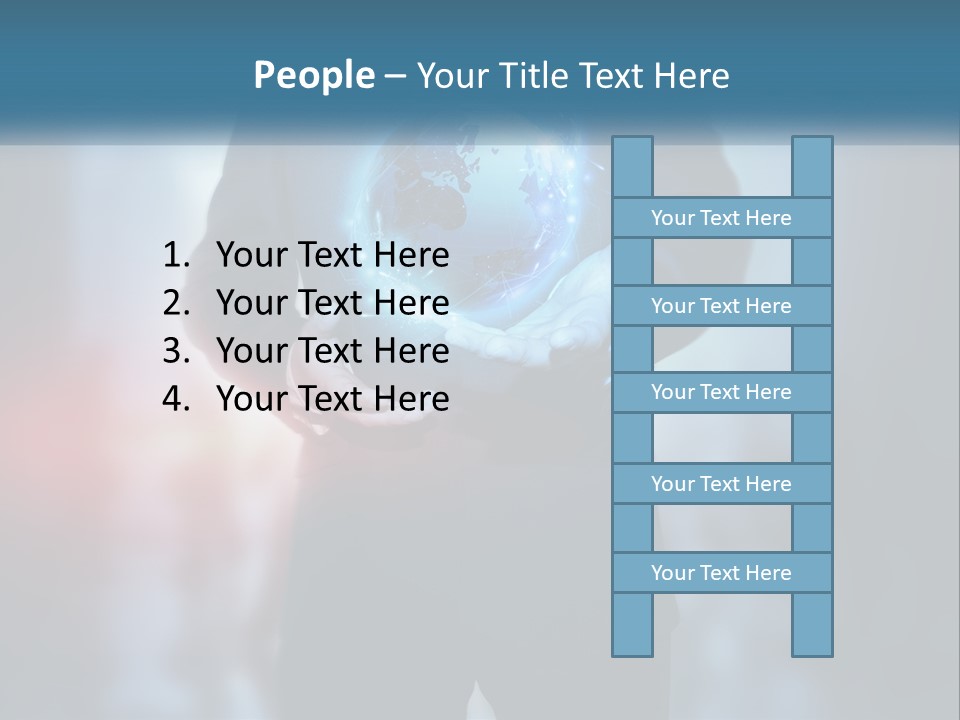 People – Your Title Text Here

1. Your Text Here
2. Your Text Here
3. Your Text Here
4. Your Text Here

Your Text Here

Your Text Here

Your Text Here

Your Text Here

Your Text Here